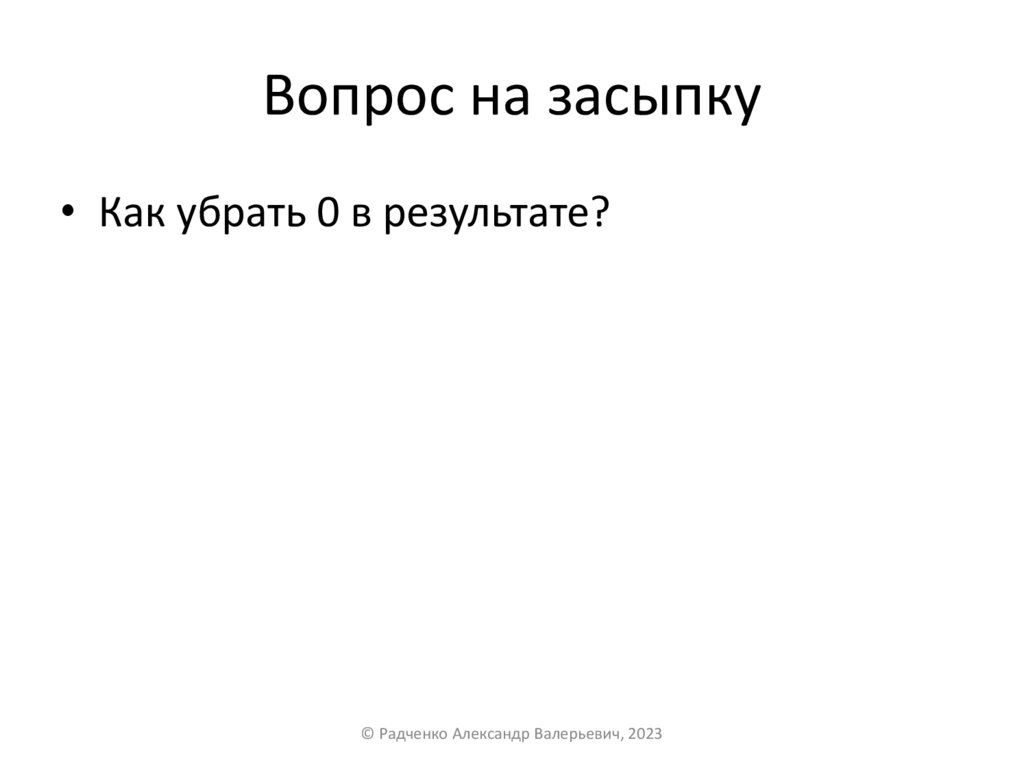 Вопрос на засыпку

• Как убрать 0 в результате?

© Радченко Александр Валерьевич, 2023